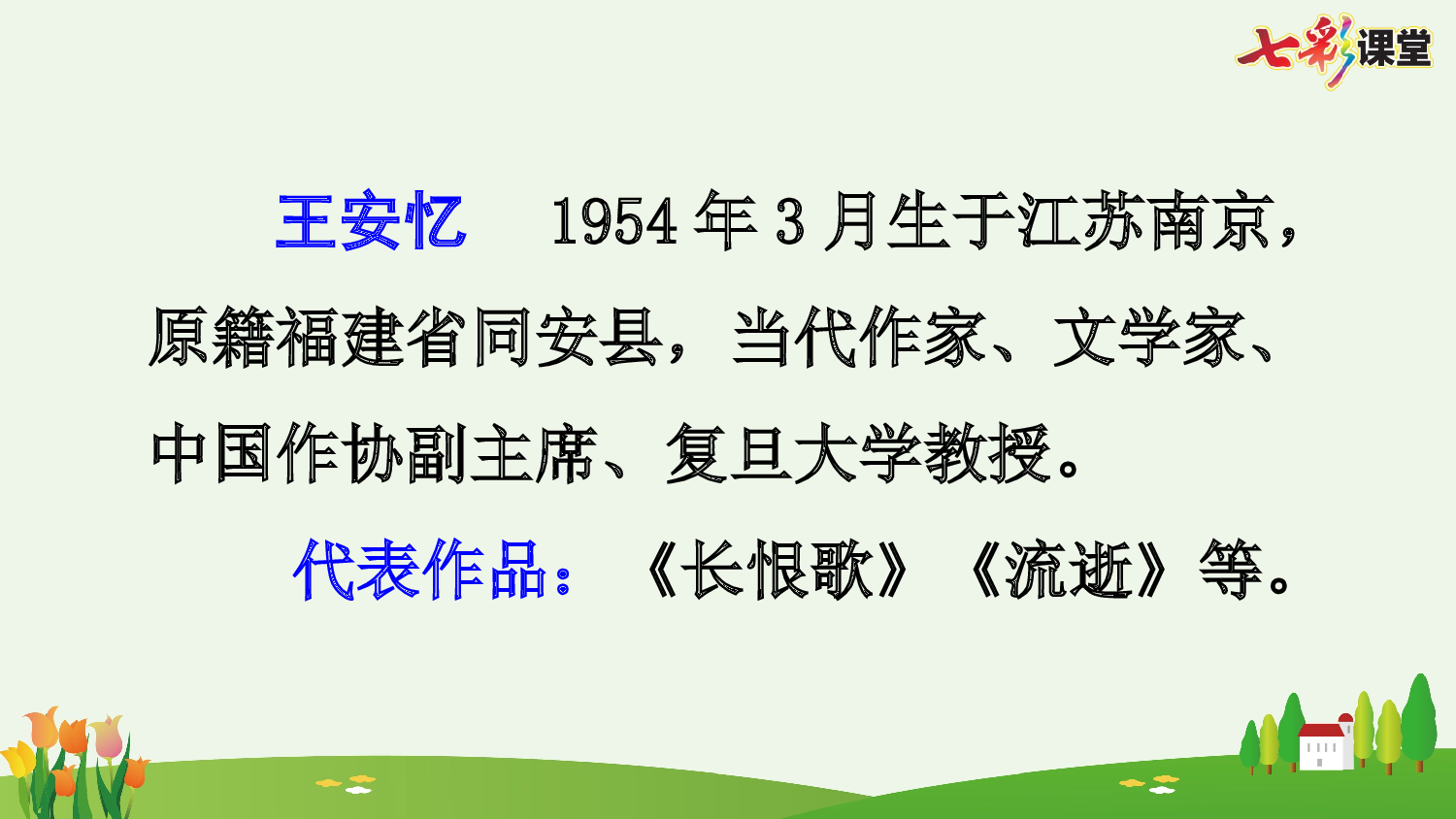 七彩课堂

王安忆　1954 年 3 月生于江苏南京，原籍福建省同安县，当代作家、文学家、中国作协副主席、复旦大学教授。

代表作品：《长恨歌》《流逝》等。